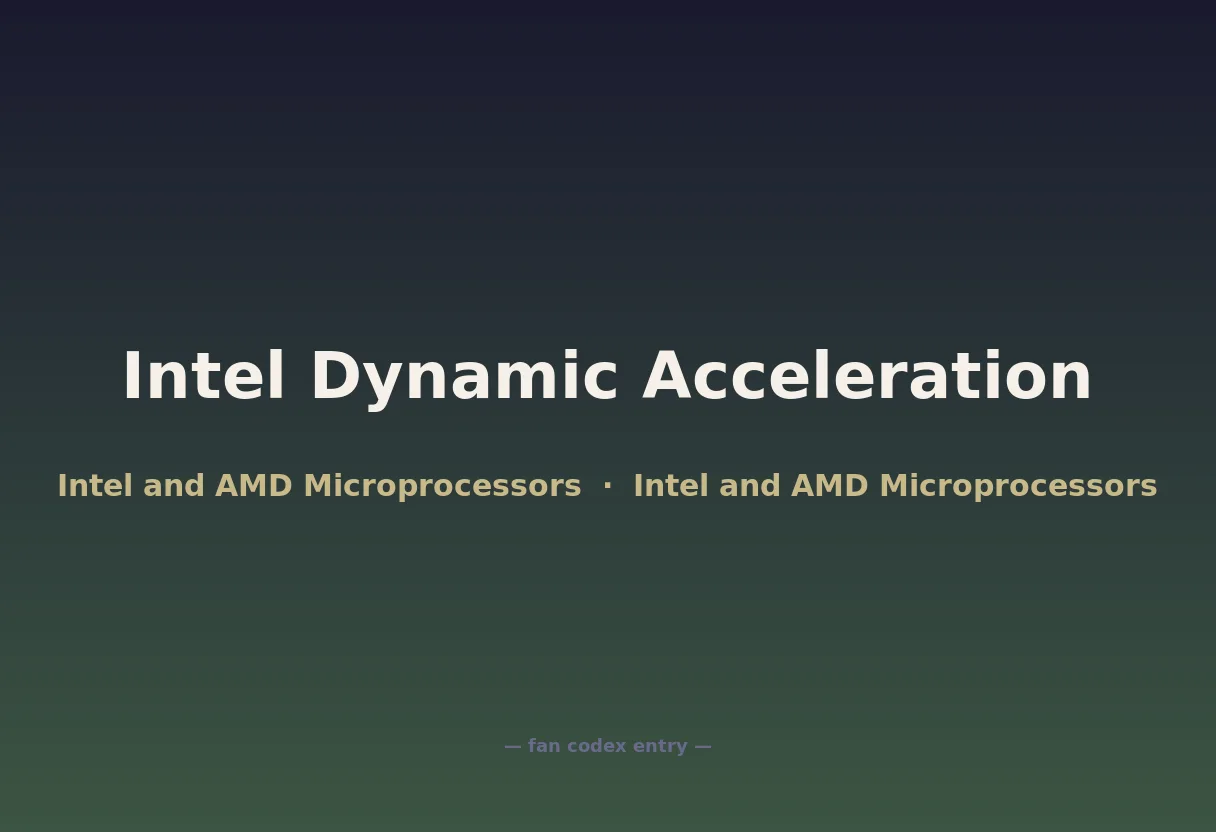 Intel Dynamic Acceleration

Intel and AMD Microprocessors · Intel and AMD Microprocessors

— fan codex entry —